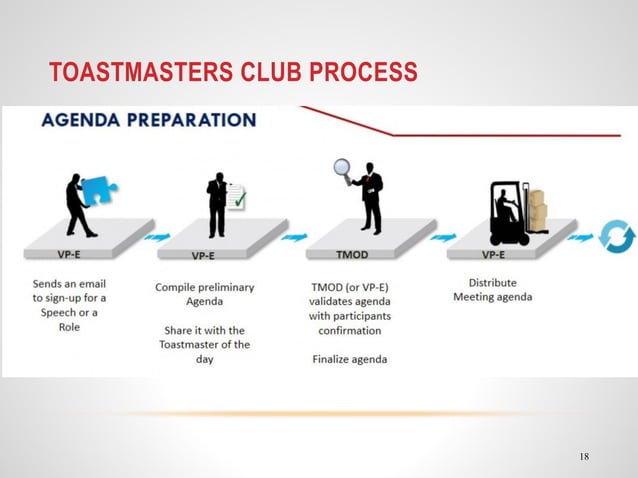 TOASTMASTERS CLUB PROCESS

AGENDA PREPARATION

VP-E

Sends an email to sign-up for a Speech or a Role

VP-E

Compile preliminary Agenda

Share it with the Toastmaster of the day

TMOD

TMOD (or VP-E) validates agenda with participants confirmation

Finalize agenda

VP-E

Distribute Meeting agenda

18